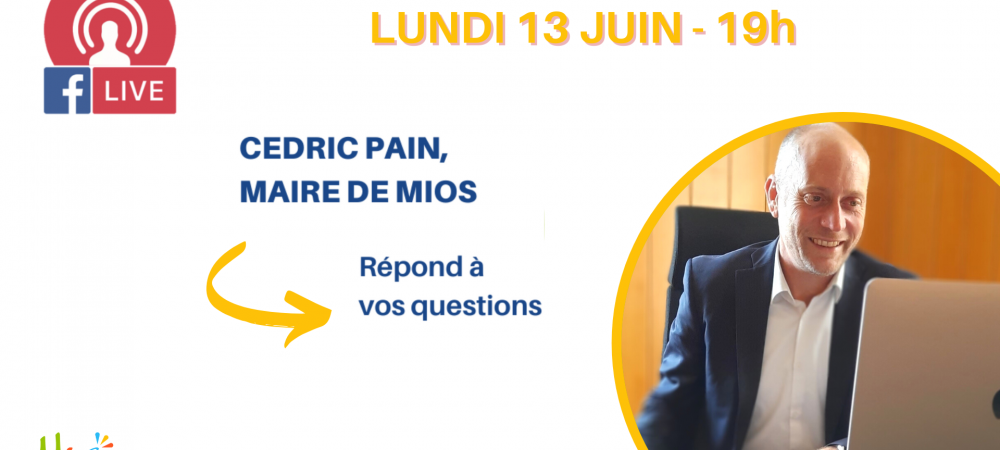 f LIVE

LUNDI 13 JUIN - 19h

CEDRIC PAIN,
MAIRE DE MIOS

Répond à
vos questions